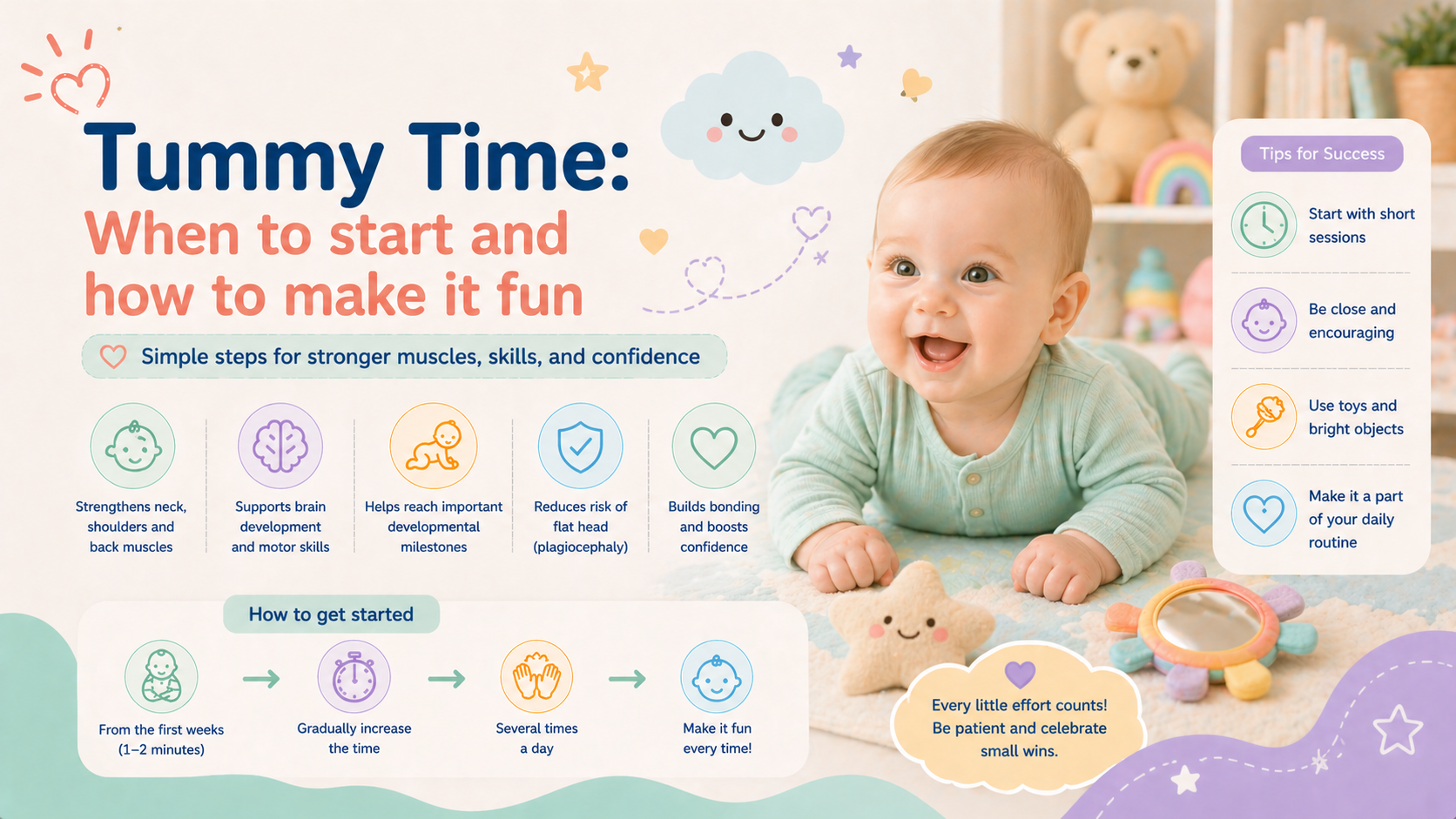 Tummy Time:
When to start and how to make it fun

Simple steps for stronger muscles, skills, and confidence

Strengthens neck, shoulders and back muscles

Supports brain development and motor skills

Helps reach important developmental milestones

Reduces risk of flat head (plagiocephaly)

Builds bonding and boosts confidence

How to get started

From the first weeks (1–2 minutes)

Gradually increase the time

Several times a day

Make it fun every time!

Tips for Success

Start with short sessions

Be close and encouraging

Use toys and bright objects

Make it a part of your daily routine

Every little effort counts! Be patient and celebrate small wins.